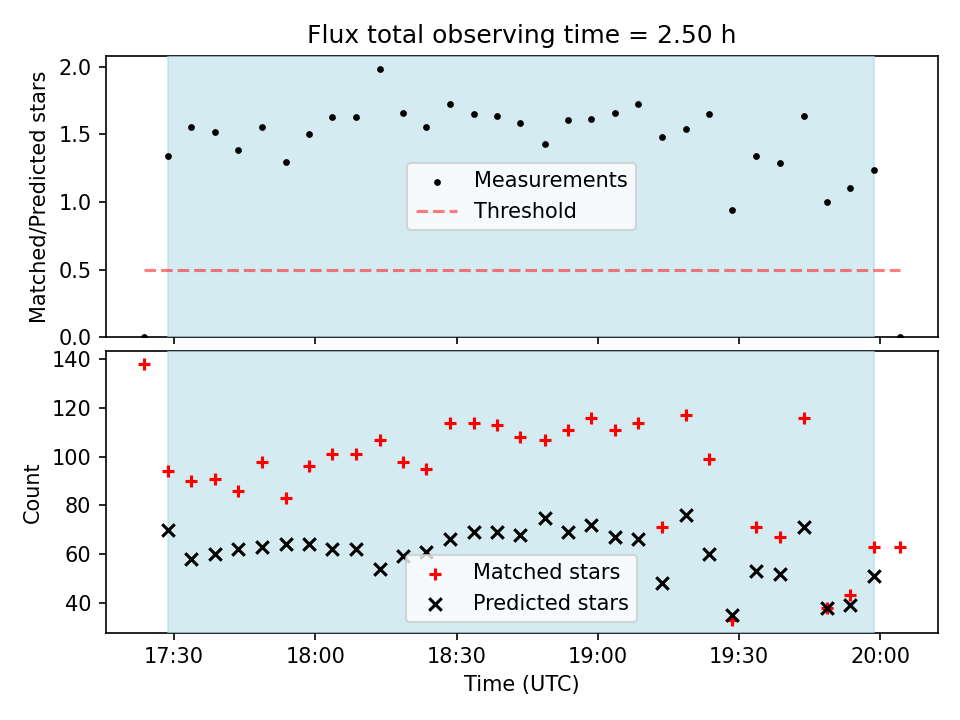 Flux total observing time = 2.50 h

Matched/Predicted stars

2.0
1.5
1.0
0.5
0.0

Measurements
Threshold

Count

140
120
100
80
60
40

Matched stars
Predicted stars

17:30
18:00
18:30
19:00
19:30
20:00

Time (UTC)